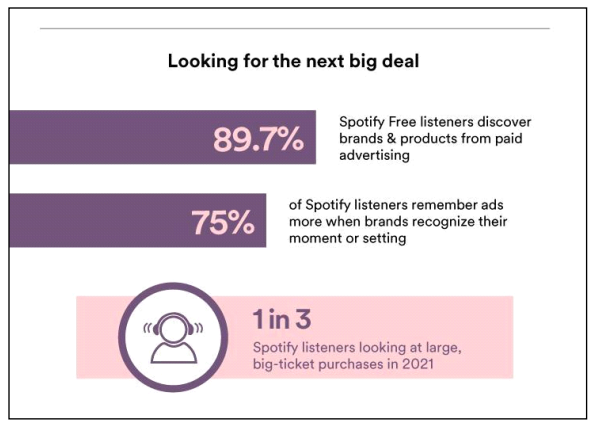 Looking for the next big deal

89.7%

Spotify Free listeners discover brands & products from paid advertising

75%

of Spotify listeners remember ads more when brands recognize their moment or setting

1 in 3

Spotify listeners looking at large, big-ticket purchases in 2021